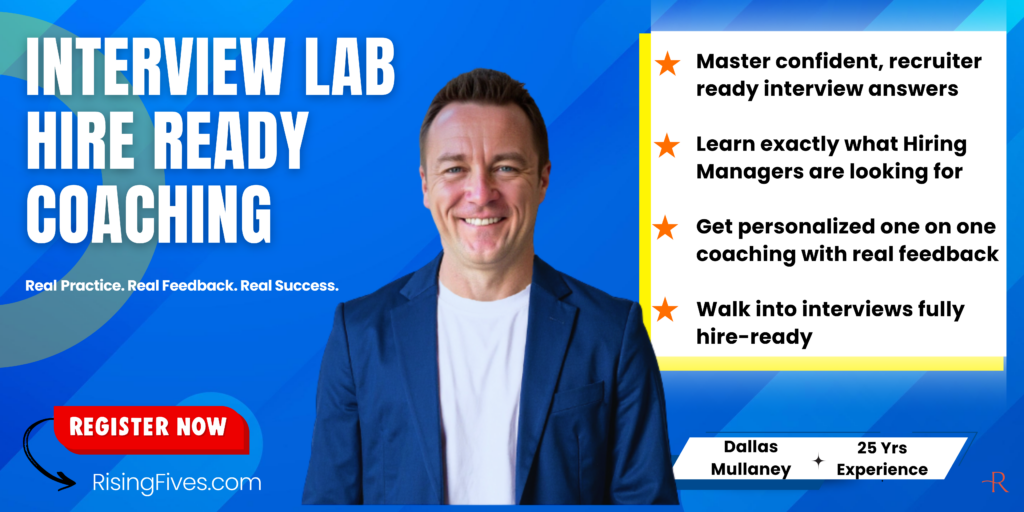 INTERVIEW LAB
HIRE READY
COACHING

Real Practice. Real Feedback. Real Success.

REGISTER NOW

RisingFives.com

Master confident, recruiter ready interview answers

Learn exactly what Hiring Managers are looking for

Get personalized one on one coaching with real feedback

Walk into interviews fully hire-ready

Dallas Mullaney

25 Yrs Experience

R